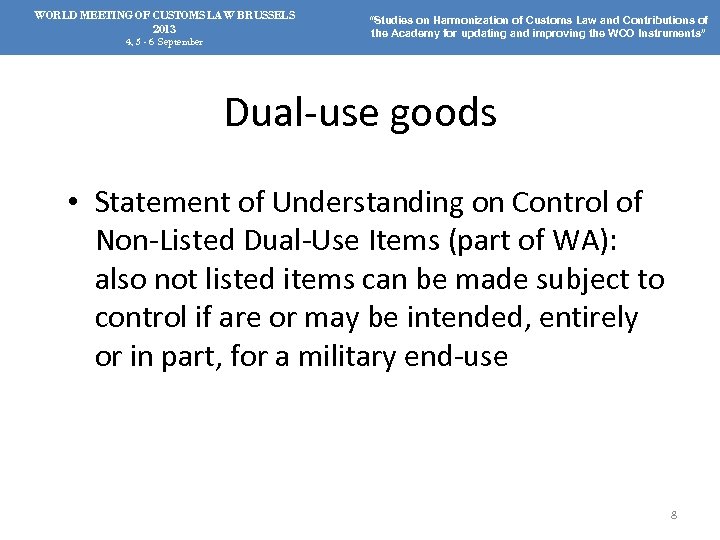 WORLD MEETING OF CUSTOMS LAW BRUSSELS
2013
4, 5 - 6 September

"Studies on Harmonization of Customs Law and Contributions of the Academy for updating and improving the WCO Instruments"

Dual-use goods

• Statement of Understanding on Control of Non-Listed Dual-Use Items (part of WA): also not listed items can be made subject to control if are or may be intended, entirely or in part, for a military end-use

8